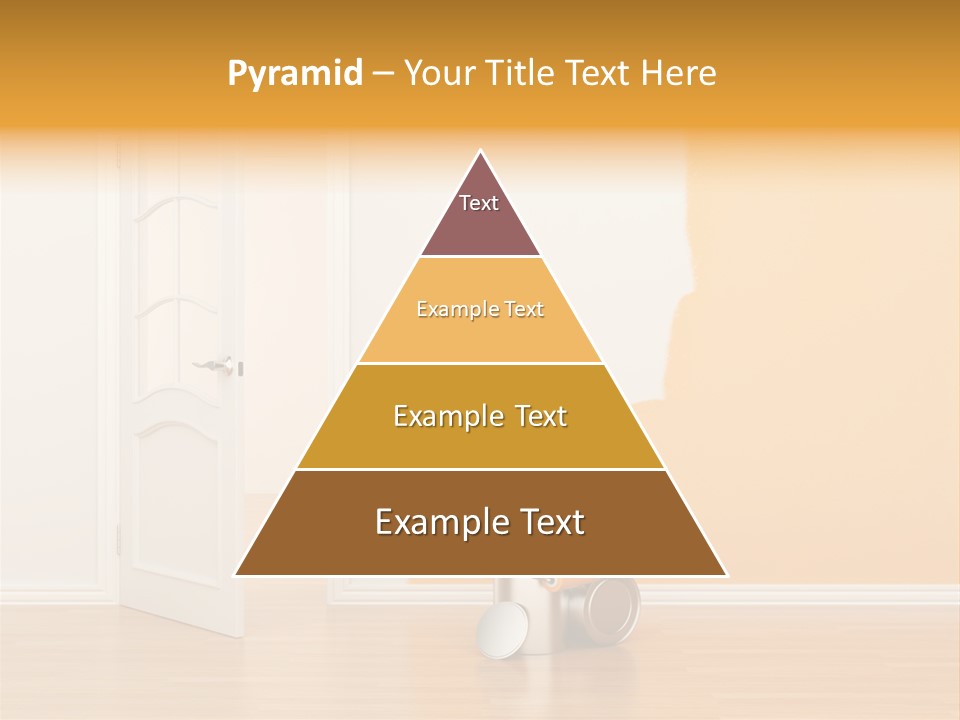 Pyramid – Your Title Text Here

Text

Example Text

Example Text

Example Text